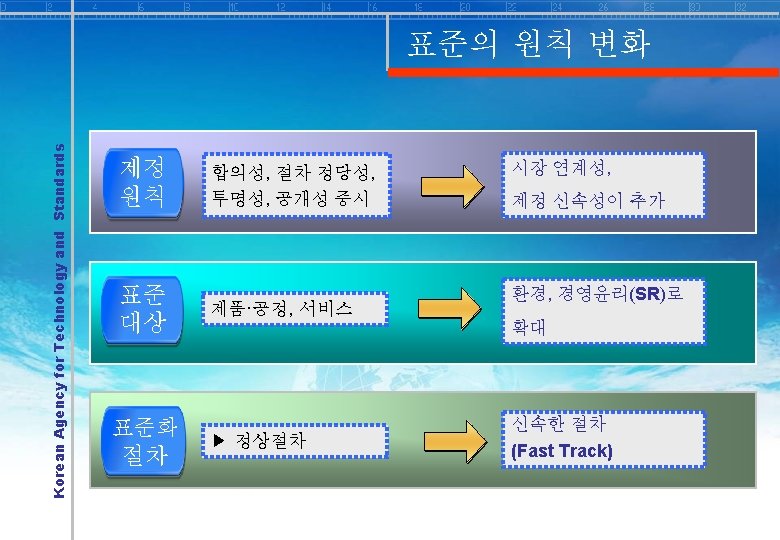 표준의 원칙 변화

Korean Agency for Technology and Standards

제정 원칙

합의성, 절차 정당성, 투명성, 공개성 중시

시장 연계성, 제정 신속성이 추가

표준 대상

제품·공정, 서비스

환경, 경영윤리(SR)로 확대

표준화 절차

▶ 정상절차

신속한 절차 (Fast Track)